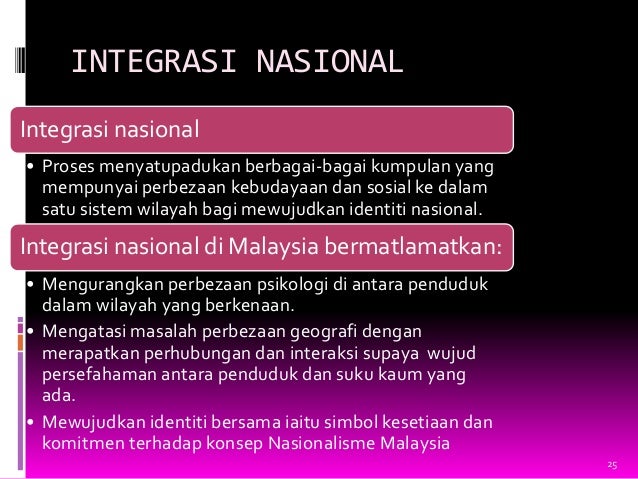 INTEGRASI NASIONAL

Integrasi nasional

• Proses menyatupadukan berbagai-bagai kumpulan yang mempunyai perbezaan kebudayaan dan sosial ke dalam satu sistem wilayah bagi mewujudkan identiti nasional.

Integrasi nasional di Malaysia bermatlamatkan:

• Mengurangkan perbezaan psikologi di antara penduduk dalam wilayah yang berkenaan.

• Mengatasi masalah perbezaan geografi dengan merapatkan perhubungan dan interaksi supaya wujud persefahaman antara penduduk dan suku kaum yang ada.

• Mewujudkan identiti bersama iaitu simbol kesetiaan dan komitmen terhadap konsep Nasionalisme Malaysia

25